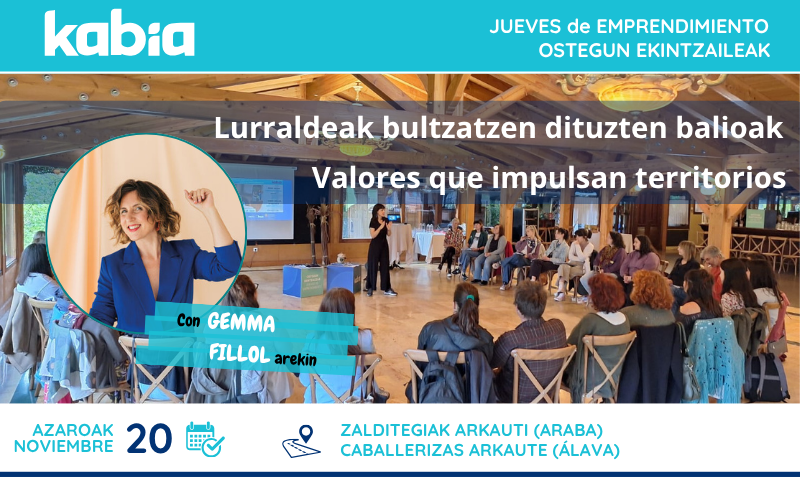 kabia

JUEVES de EMPRENDIMIENTO
OSTEGUN EKINTZAILEAK

Lurraldeak bultzatzen dituzten balioak

Valores que impulsan territorios

Con GEMMA FILLOL arekin

AZAROAK NOVIEMBRE 20

ZALDITEGIAK ARKAUTI (ARABA)
CABALLERIZAS ARKAUTE (ÁLAVA)